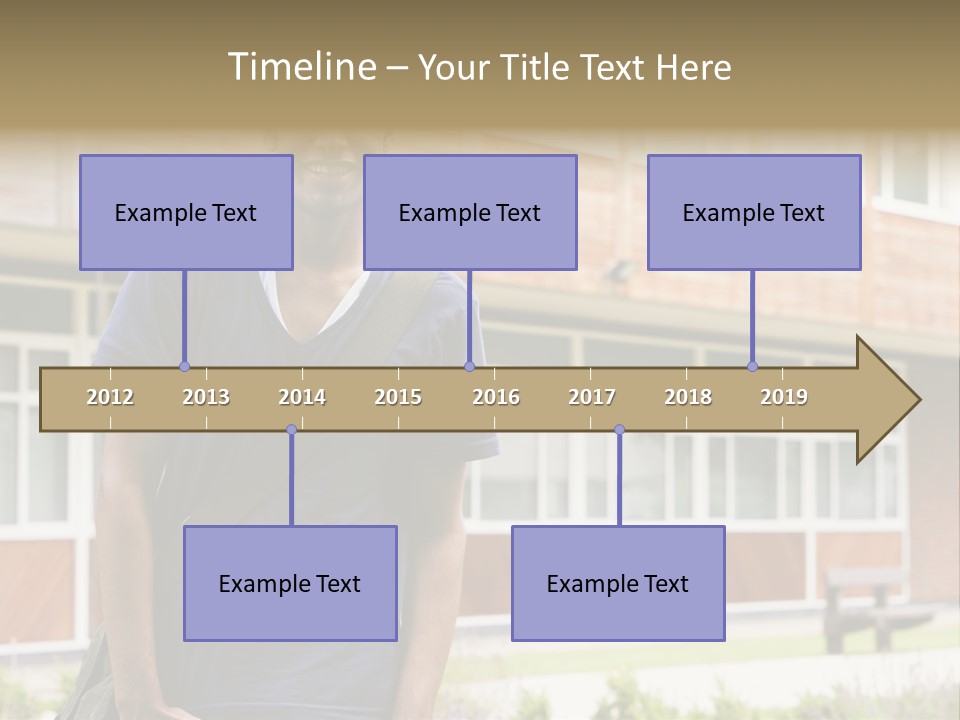 Timeline – Your Title Text Here

Example Text

Example Text

Example Text

2012 2013 2014 2015 2016 2017 2018 2019

Example Text

Example Text